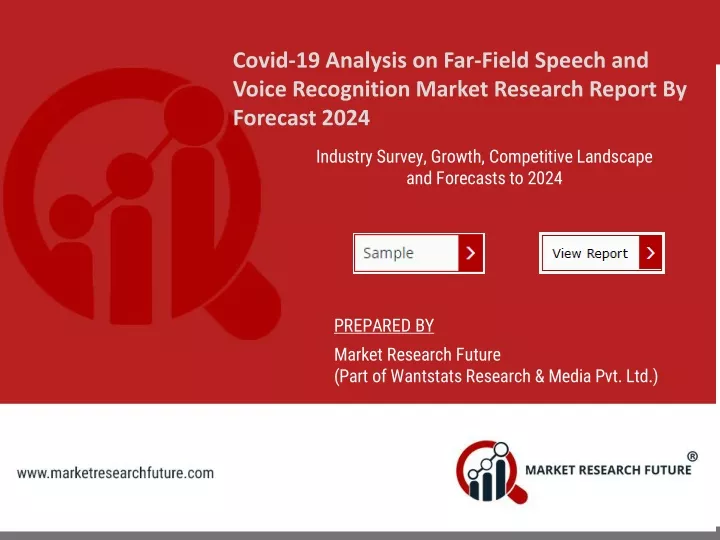 Covid-19 Analysis on Far-Field Speech and Voice Recognition Market Research Report By Forecast 2024

Industry Survey, Growth, Competitive Landscape and Forecasts to 2024

Sample

View Report

PREPARED BY

Market Research Future
(Part of Wantstats Research & Media Pvt. Ltd.)

www.marketresearchfuture.com

MARKET RESEARCH FUTURE ®